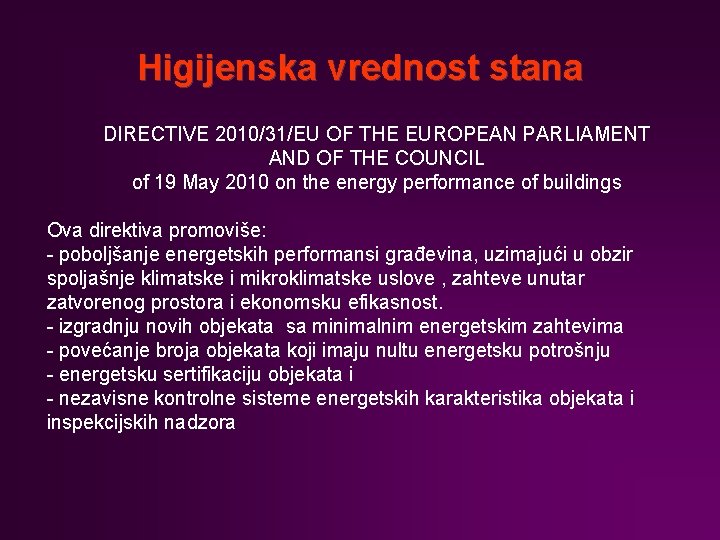 Higijenska vrednost stana

DIRECTIVE 2010/31/EU OF THE EUROPEAN PARLIAMENT AND OF THE COUNCIL
of 19 May 2010 on the energy performance of buildings

Ova direktiva promoviše:
- poboljšanje energetskih performansi građevina, uzimajući u obzir spoljašnje klimatske i mikroklimatske uslove , zahteve unutar zatvorenog prostora i ekonomsku efikasnost.
- izgradnju novih objekata sa minimalnim energetskim zahtevima
- povećanje broja objekata koji imaju nultu energetsku potrošnju
- energetsku sertifikaciju objekata i
- nezavisne kontrolne sisteme energetskih karakteristika objekata i inspekcijskih nadzora